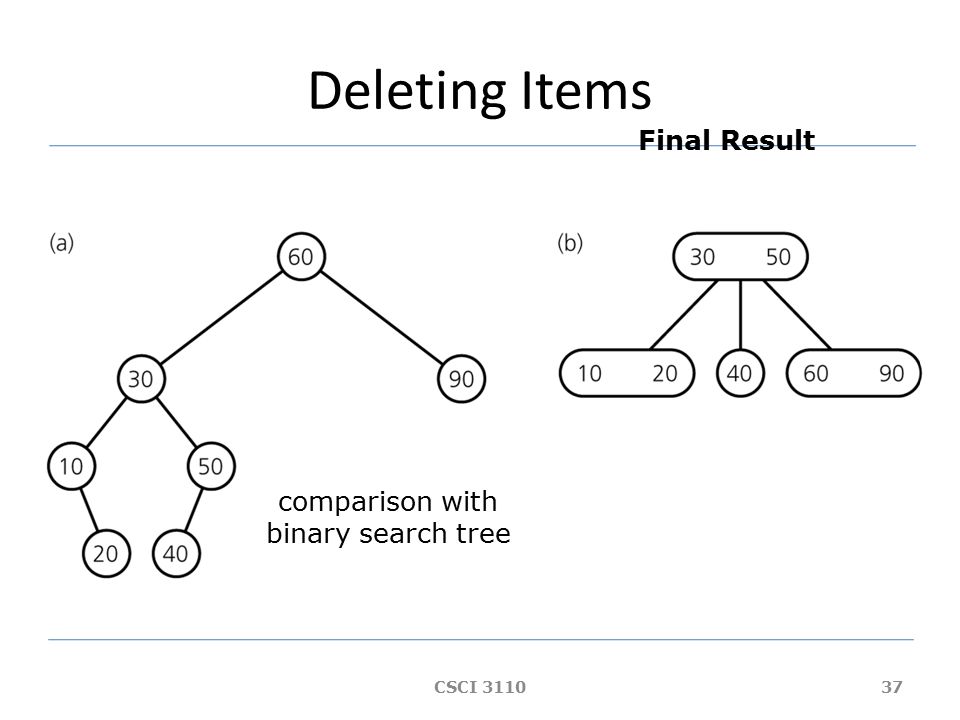 Deleting Items

Final Result

(a)

60

30

90

10

50

20

40

comparison with binary search tree

(b)

30 50

10 20

40

60 90

CSCI 3110

37